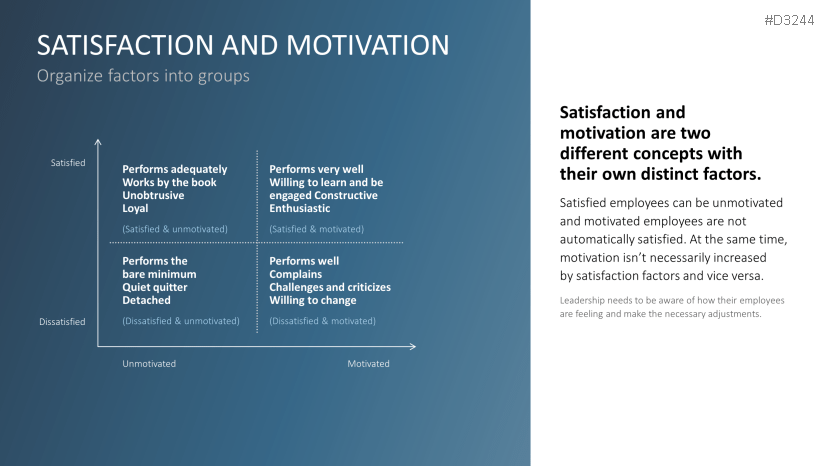 #D3244

SATISFACTION AND MOTIVATION

Organize factors into groups

Satisfied

Performs adequately
Works by the book
Unobtrusive
Loyal

(Satisfied & unmotivated)

Performs very well
Willing to learn and be engaged Constructive
Enthusiastic

(Satisfied & motivated)

Dissatisfied

Performs the bare minimum
Quiet quitter
Detached

(Dissatisfied & unmotivated)

Performs well
Complains
Challenges and criticizes
Willing to change

(Dissatisfied & motivated)

Unmotivated

Motivated

Satisfaction and motivation are two different concepts with their own distinct factors.

Satisfied employees can be unmotivated and motivated employees are not automatically satisfied. At the same time, motivation isn't necessarily increased by satisfaction factors and vice versa.

Leadership needs to be aware of how their employees are feeling and make the necessary adjustments.